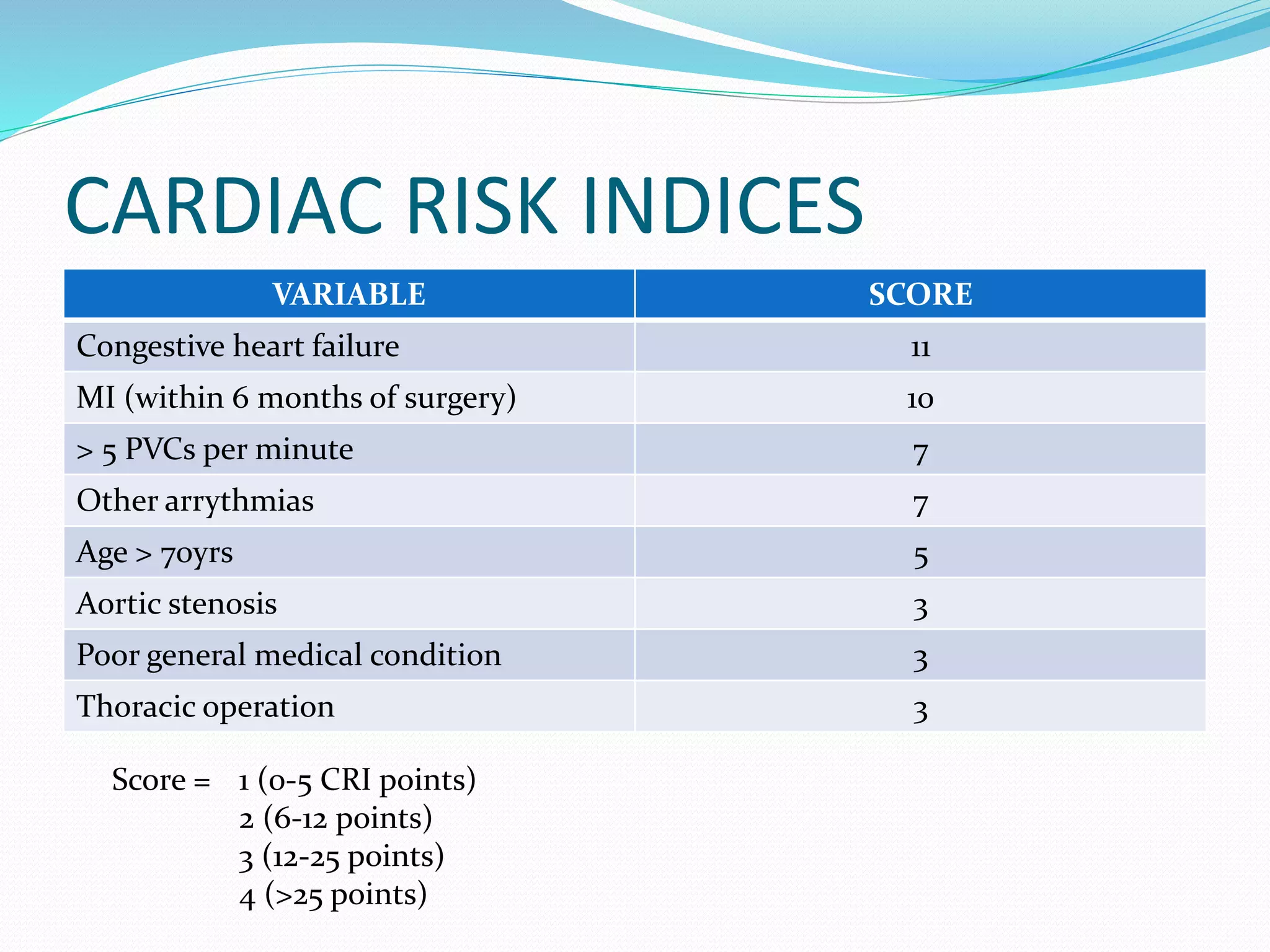 CARDIAC RISK INDICES

| VARIABLE | SCORE |
|---|---|
| Congestive heart failure | 11 |
| MI (within 6 months of surgery) | 10 |
| > 5 PVCs per minute | 7 |
| Other arrythmias | 7 |
| Age > 70yrs | 5 |
| Aortic stenosis | 3 |
| Poor general medical condition | 3 |
| Thoracic operation | 3 |

Score = 1 (0-5 CRI points)
2 (6-12 points)
3 (12-25 points)
4 (>25 points)